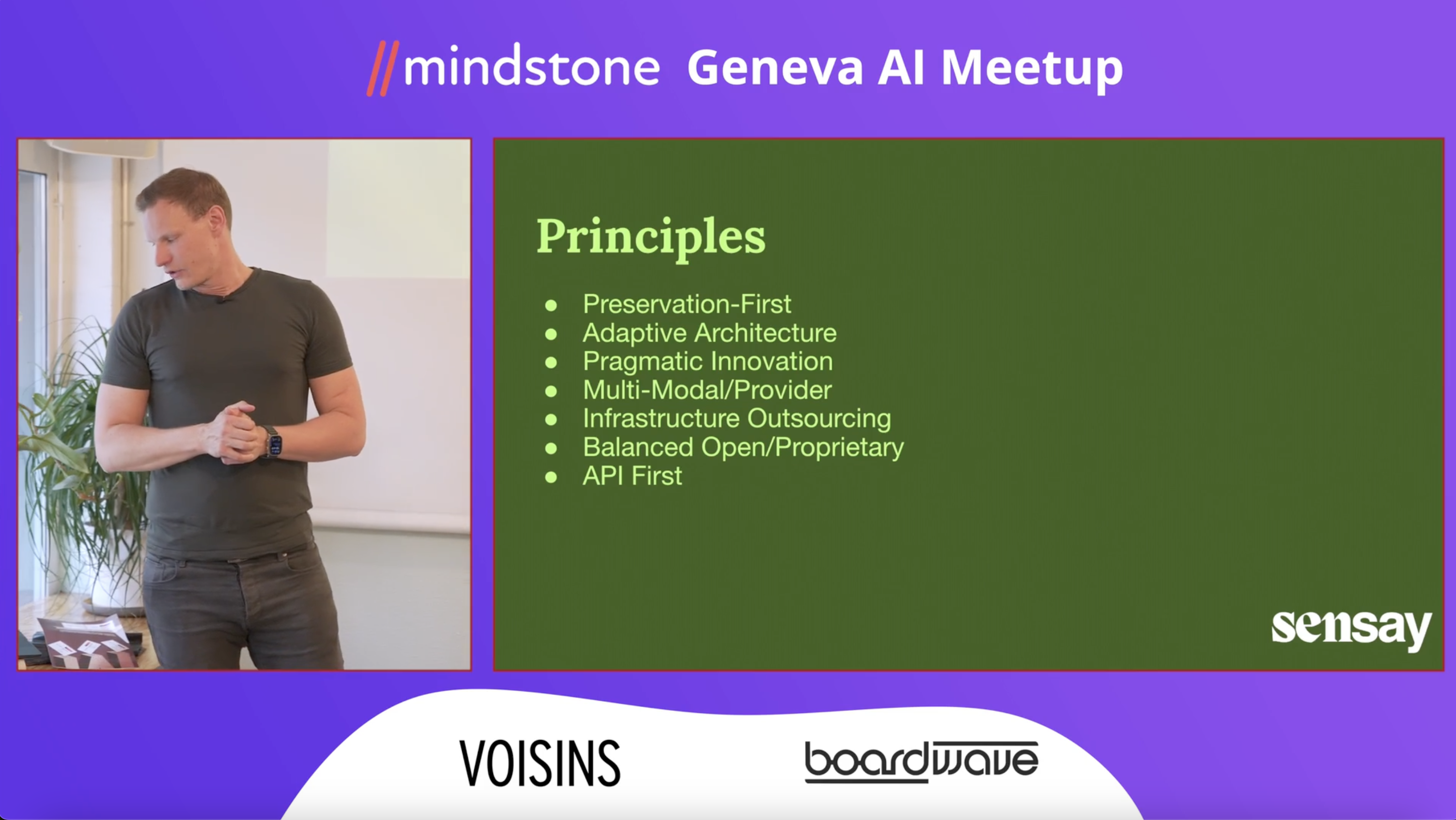 //mindstone Geneva AI Meetup

Principles

- Preservation-First
- Adaptive Architecture
- Pragmatic Innovation
- Multi-Modal/Provider
- Infrastructure Outsourcing
- Balanced Open/Proprietary
- API First

sensay

VOISINS

boardwave